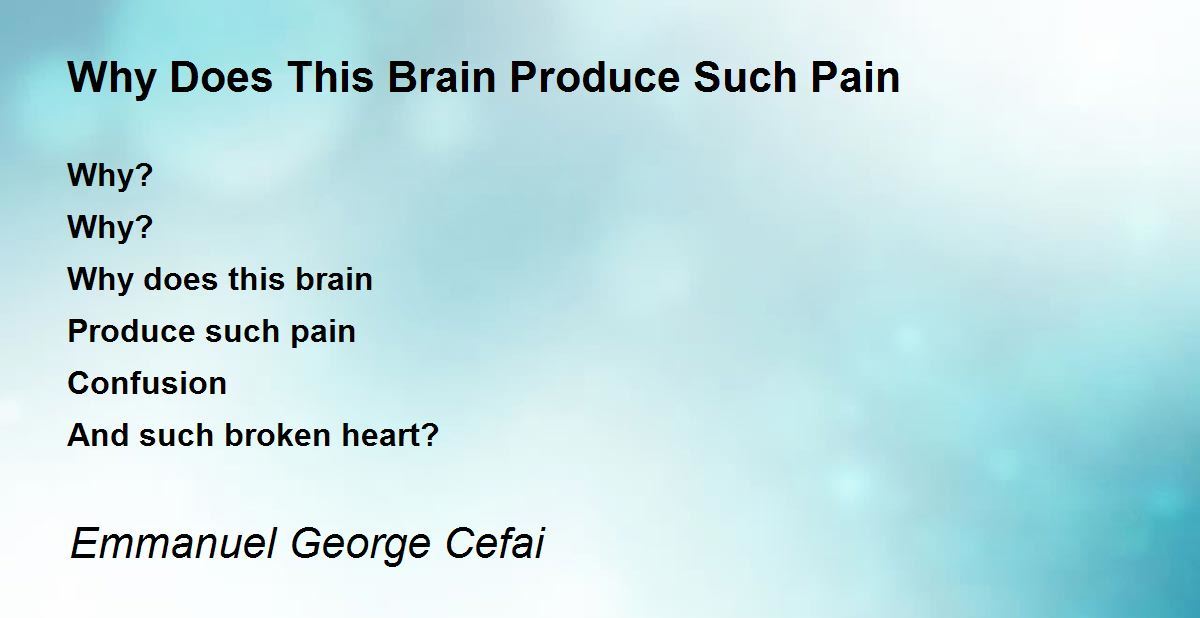 Why Does This Brain Produce Such Pain

Why?
Why?
Why does this brain
Produce such pain
Confusion
And such broken heart?

Emmanuel George Cefai